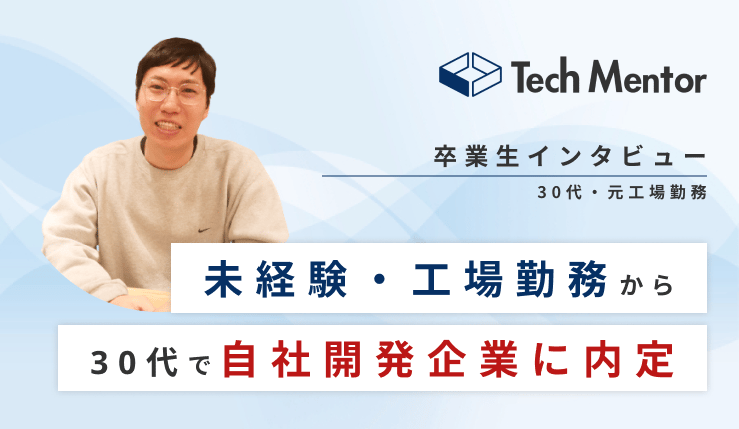 Tech Mentor

卒業生インタビュー

30代・元工場勤務

未経験・工場勤務から

30代で自社開発企業に内定